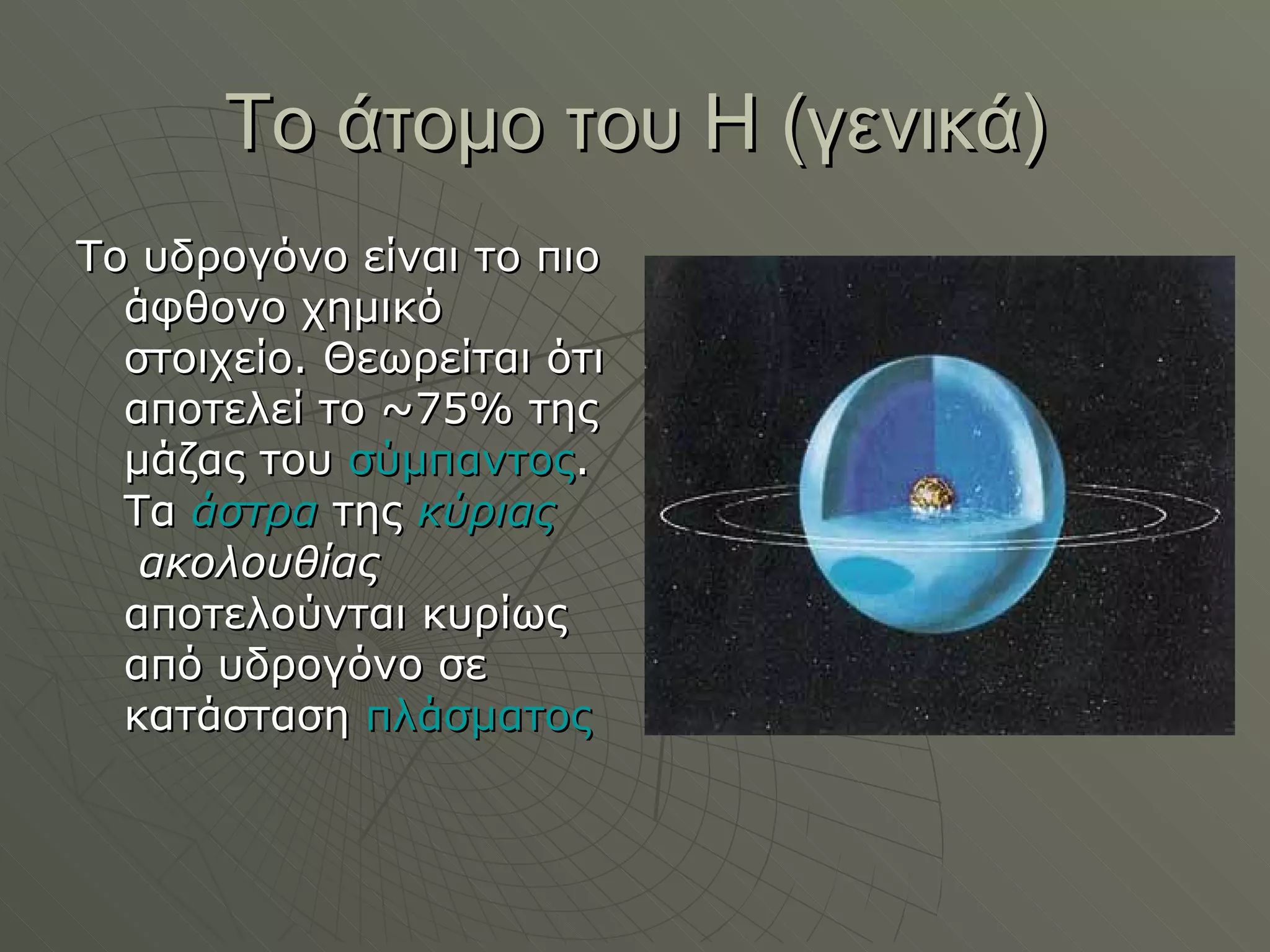 Το άτομο του Η (γενικά)

Το υδρογόνο είναι το πιο άφθονο χημικό στοιχείο. Θεωρείται ότι αποτελεί το ~75% της μάζας του σύμπαντος. Τα άστρα της κύριας ακολουθίας αποτελούνται κυρίως από υδρογόνο σε κατάσταση πλάσματος